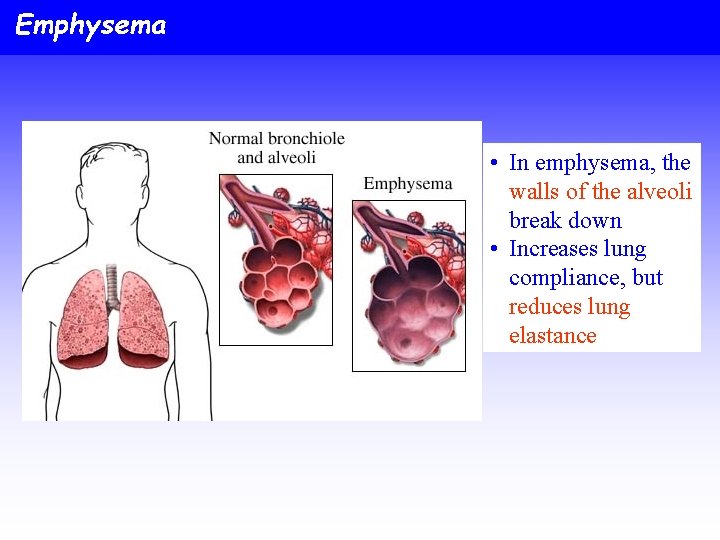 Emphysema

Normal bronchiole and alveoli

Emphysema

• In emphysema, the walls of the alveoli break down
• Increases lung compliance, but reduces lung elastance